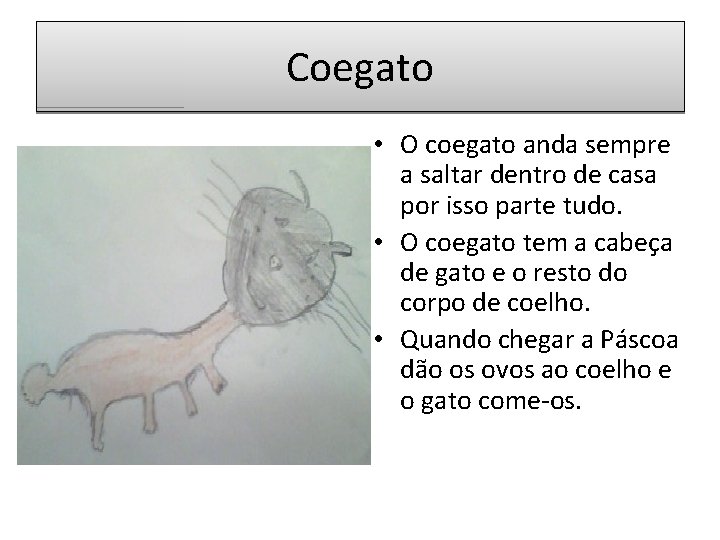 Coegato

• O coegato anda sempre a saltar dentro de casa por isso parte tudo.
• O coegato tem a cabeça de gato e o resto do corpo de coelho.
• Quando chegar a Páscoa dão os ovos ao coelho e o gato come-os.